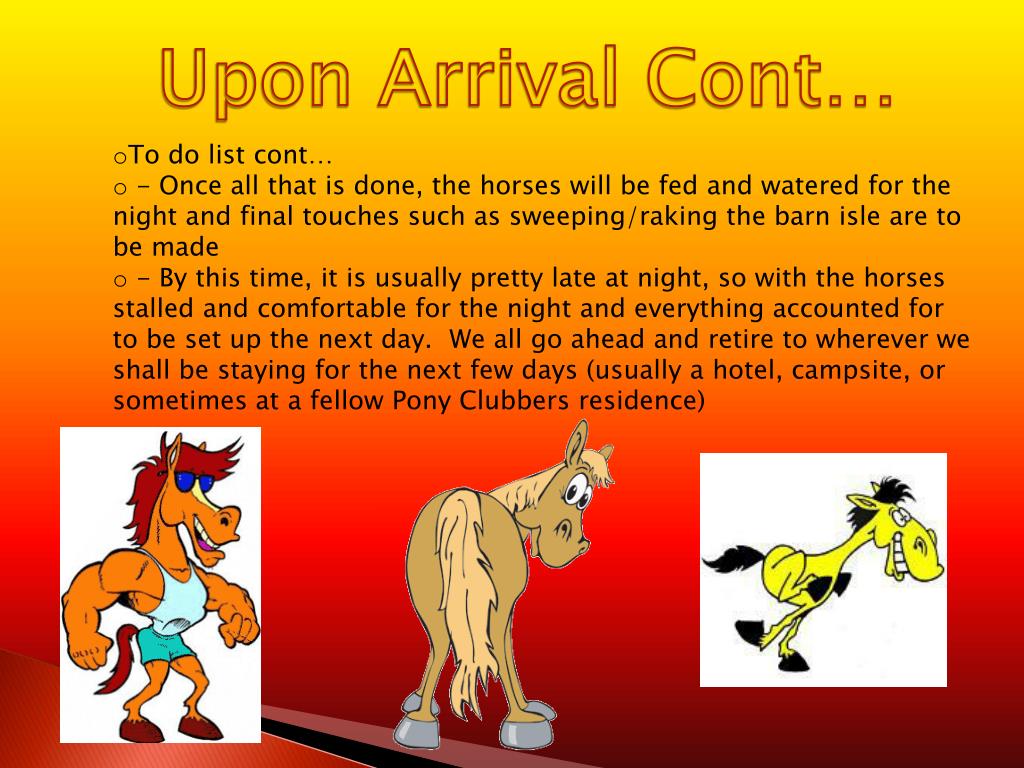 Upon Arrival Cont…

oTo do list cont…
o - Once all that is done, the horses will be fed and watered for the night and final touches such as sweeping/raking the barn isle are to be made
o - By this time, it is usually pretty late at night, so with the horses stalled and comfortable for the night and everything accounted for to be set up the next day. We all go ahead and retire to wherever we shall be staying for the next few days (usually a hotel, campsite, or sometimes at a fellow Pony Clubbers residence)